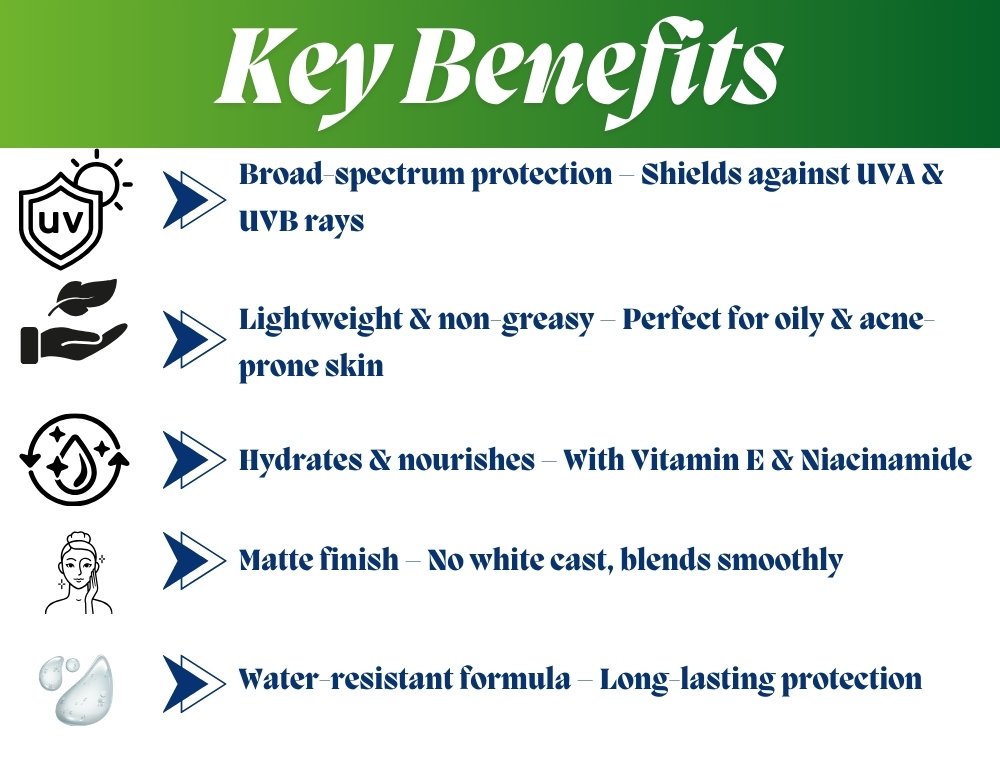 Key Benefits

UV

Broad-spectrum protection – Shields against UVA & UVB rays

Lightweight & non-greasy – Perfect for oily & acne-prone skin

Hydrates & nourishes – With Vitamin E & Niacinamide

Matte finish – No white cast, blends smoothly

Water-resistant formula – Long-lasting protection